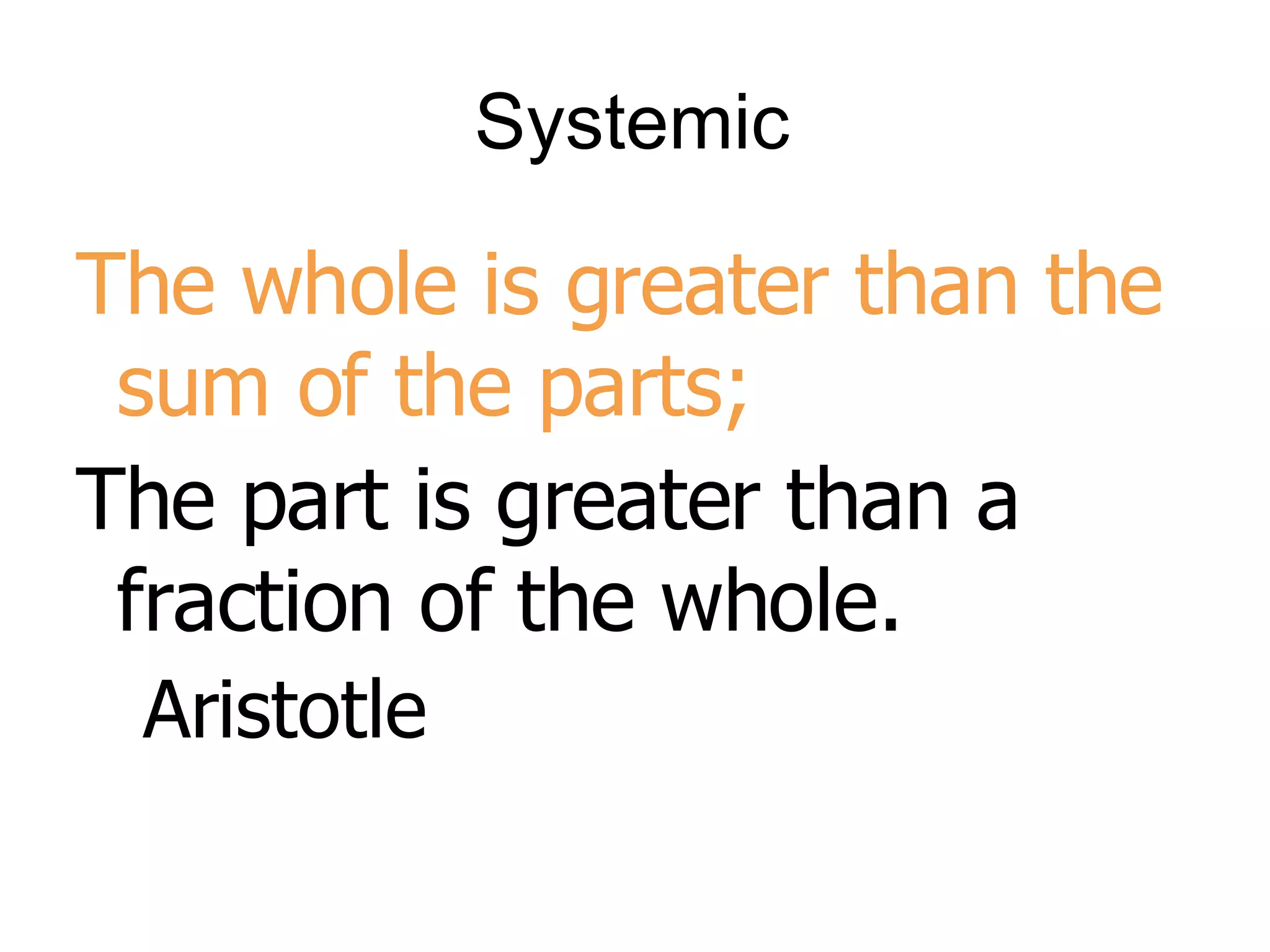 Systemic

The whole is greater than the sum of the parts;

The part is greater than a fraction of the whole.

Aristotle